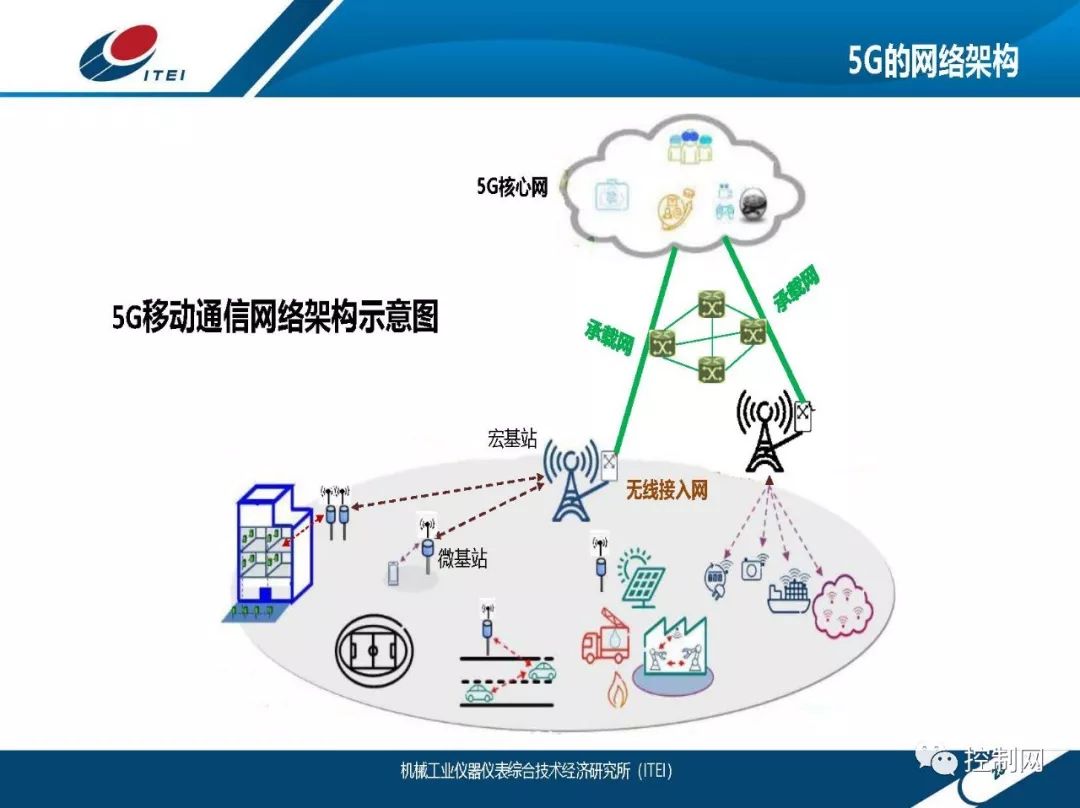 ITEI

5G的网络架构

5G核心网

5G移动通信网络架构示意图

承载网

承载网

宏基站

无线接入网

微基站

机械工业仪器仪表综合技术经济研究所（ITEI）

控制网